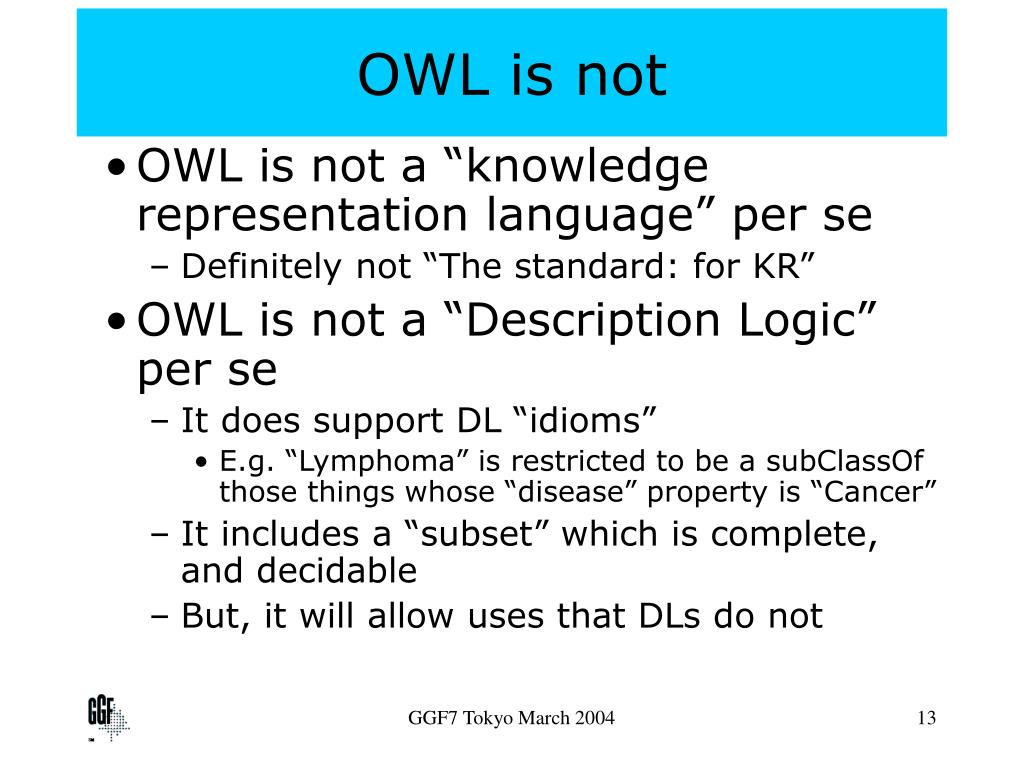 OWL is not

• OWL is not a “knowledge representation language” per se
– Definitely not “The standard: for KR”
• OWL is not a “Description Logic” per se
– It does support DL “idioms”
• E.g. “Lymphoma” is restricted to be a subClassOf those things whose “disease” property is “Cancer”
– It includes a “subset” which is complete, and decidable
– But, it will allow uses that DLs do not

GGF

GGF7 Tokyo March 2004

13